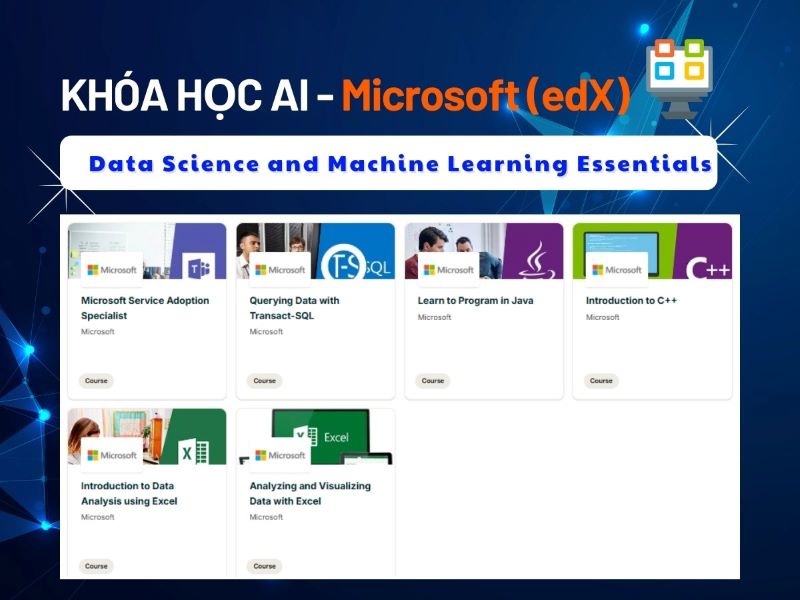 KHÓA HỌC AI - Microsoft (edX)

Data Science and Machine Learning Essentials

Microsoft
Microsoft Service Adoption Specialist
Microsoft
Course

Microsoft
T-SQL
Querying Data with Transact-SQL
Microsoft
Course

Microsoft
Learn to Program in Java
Microsoft
Course

Microsoft
C++
Introduction to C++
Microsoft
Course

Microsoft
Introduction to Data Analysis using Excel
Microsoft
Course

Excel
Microsoft
Analyzing and Visualizing Data with Excel
Microsoft
Course